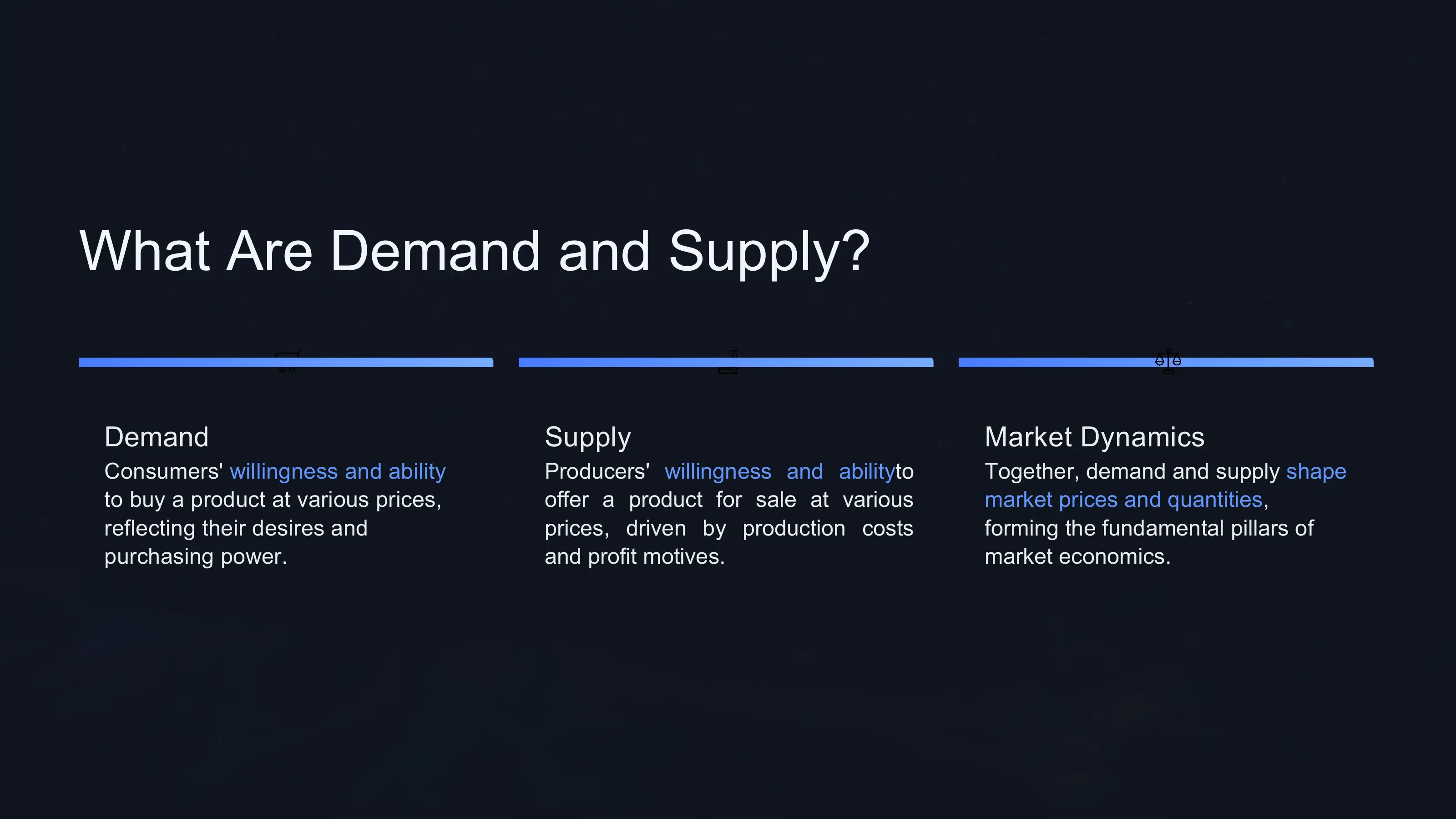 What Are Demand and Supply?

Demand

Consumers' willingness and ability to buy a product at various prices, reflecting their desires and purchasing power.

Supply

Producers' willingness and abilityto offer a product for sale at various prices, driven by production costs and profit motives.

Market Dynamics

Together, demand and supply shape market prices and quantities, forming the fundamental pillars of market economics.